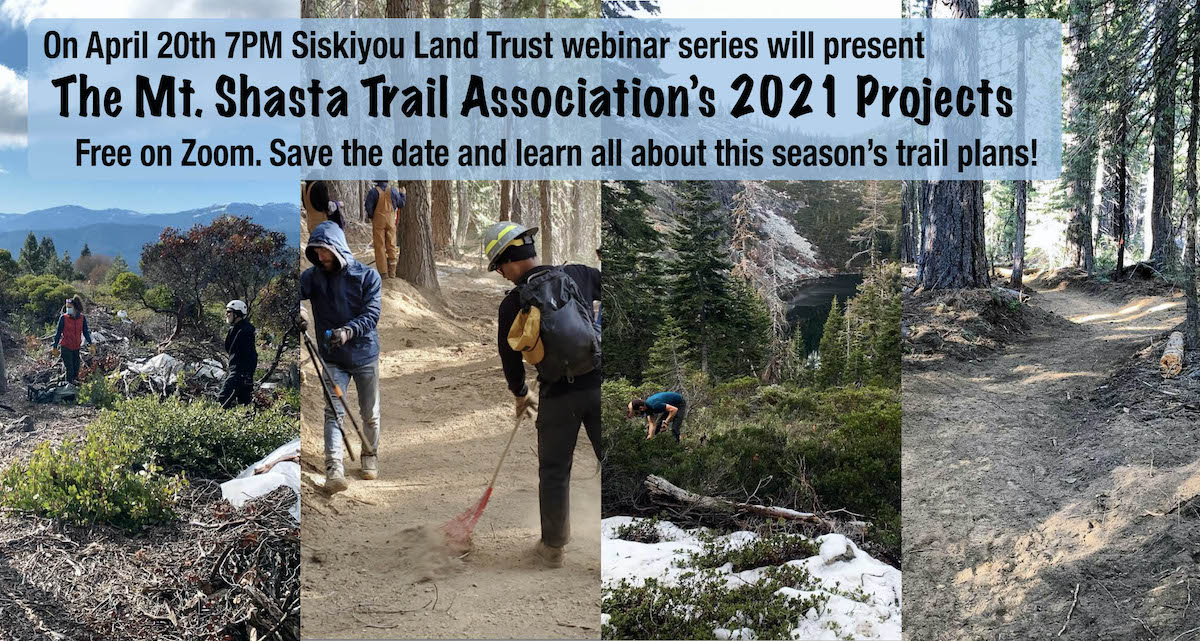 On April 20th 7PM Siskiyou Land Trust webinar series will present

The Mt. Shasta Trail Association's 2021 Projects

Free on Zoom. Save the date and learn all about this season's trail plans!